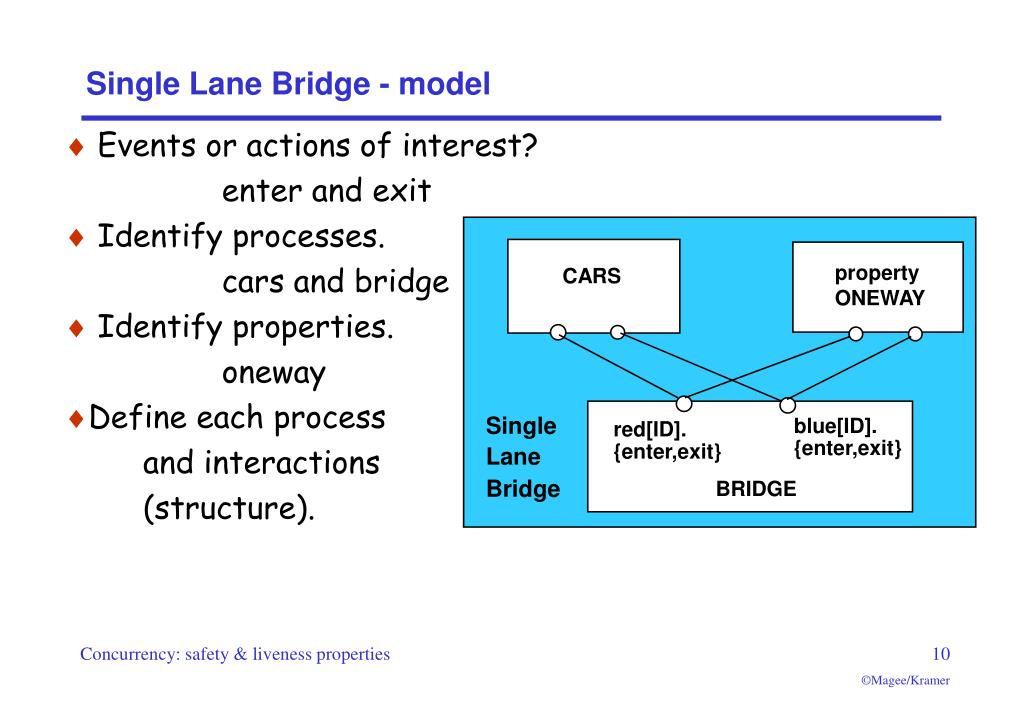 Single Lane Bridge - model

♦ Events or actions of interest?
enter and exit

♦ Identify processes.
cars and bridge

♦ Identify properties.
oneway

♦ Define each process and interactions (structure).

CARS

property
ONEWAY

Single
Lane
Bridge

red[ID].
{enter,exit}

blue[ID].
{enter,exit}

BRIDGE

Concurrency: safety & liveness properties

10

©Magee/Kramer